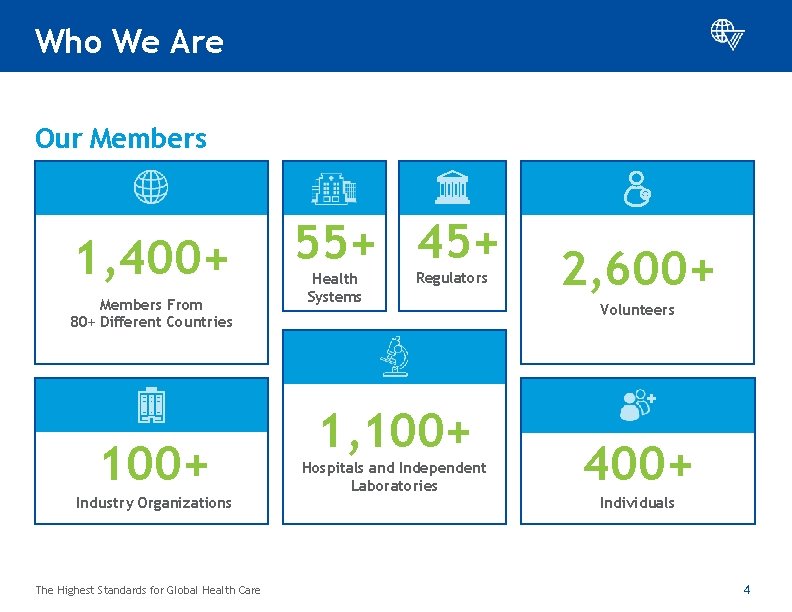 Who We Are

Our Members

1,400+

Members From 80+ Different Countries

55+

Health Systems

45+

Regulators

2,600+

Volunteers

100+

Industry Organizations

1,100+

Hospitals and Independent Laboratories

400+

Individuals

The Highest Standards for Global Health Care

4